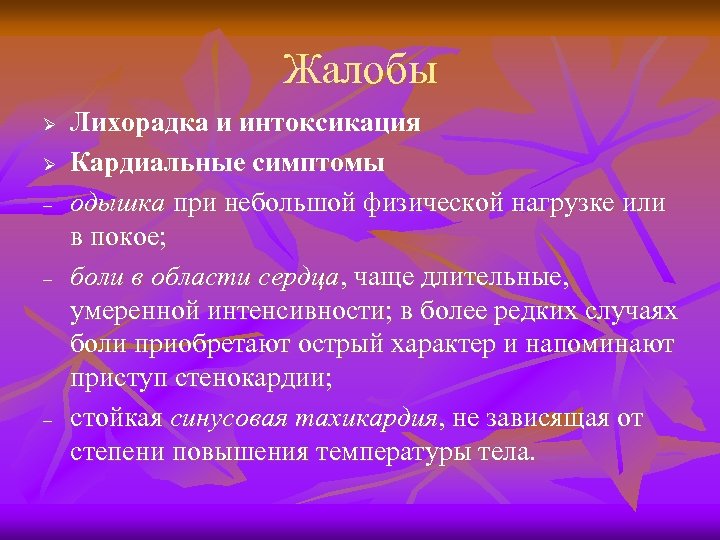 Жалобы

➢ Лихорадка и интоксикация
➢ Кардиальные симптомы
– одышка при небольшой физической нагрузке или в покое;
– боли в области сердца, чаще длительные, умеренной интенсивности; в более редких случаях боли приобретают острый характер и напоминают приступ стенокардии;
– стойкая синусовая тахикардия, не зависящая от степени повышения температуры тела.